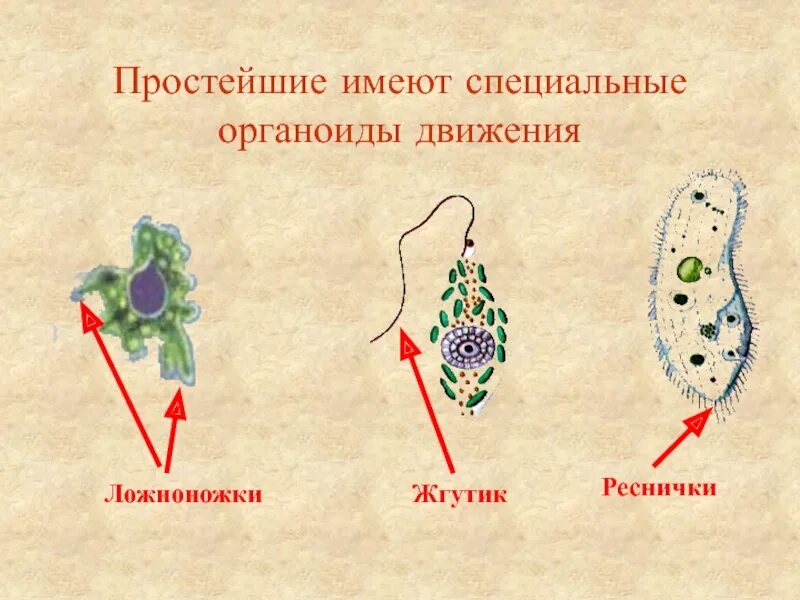 Простейшие имеют специальные органоиды движения

Ложноножки

Жгутик

Реснички